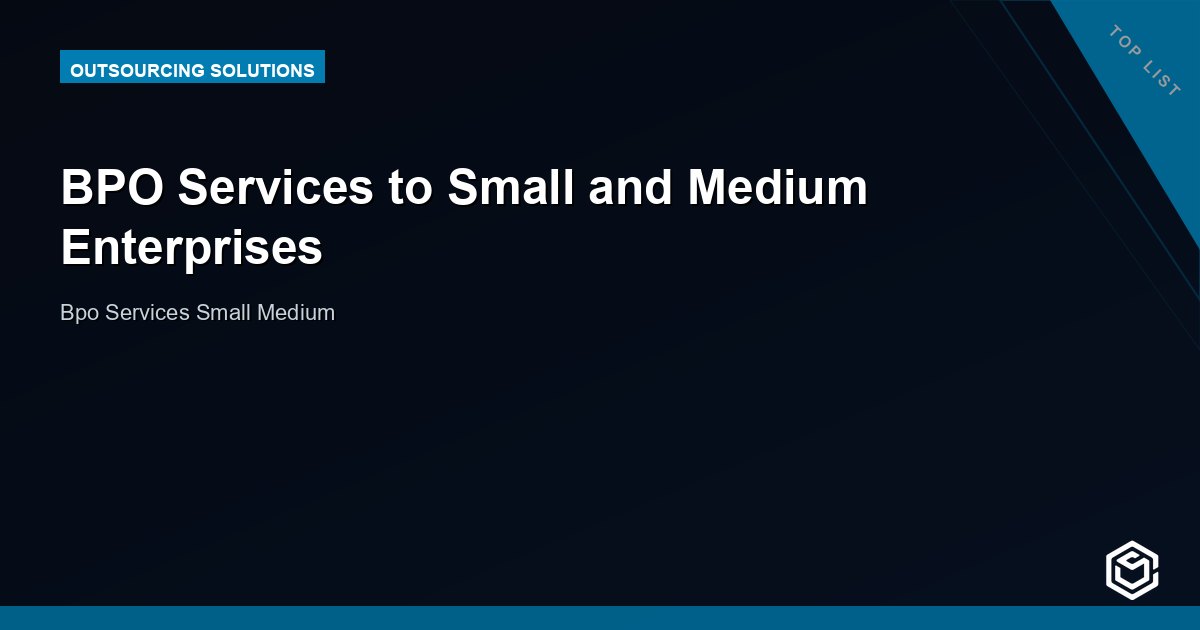 OUTSOURCING SOLUTIONS

TOP LIST

BPO Services to Small and Medium Enterprises

Bpo Services Small Medium